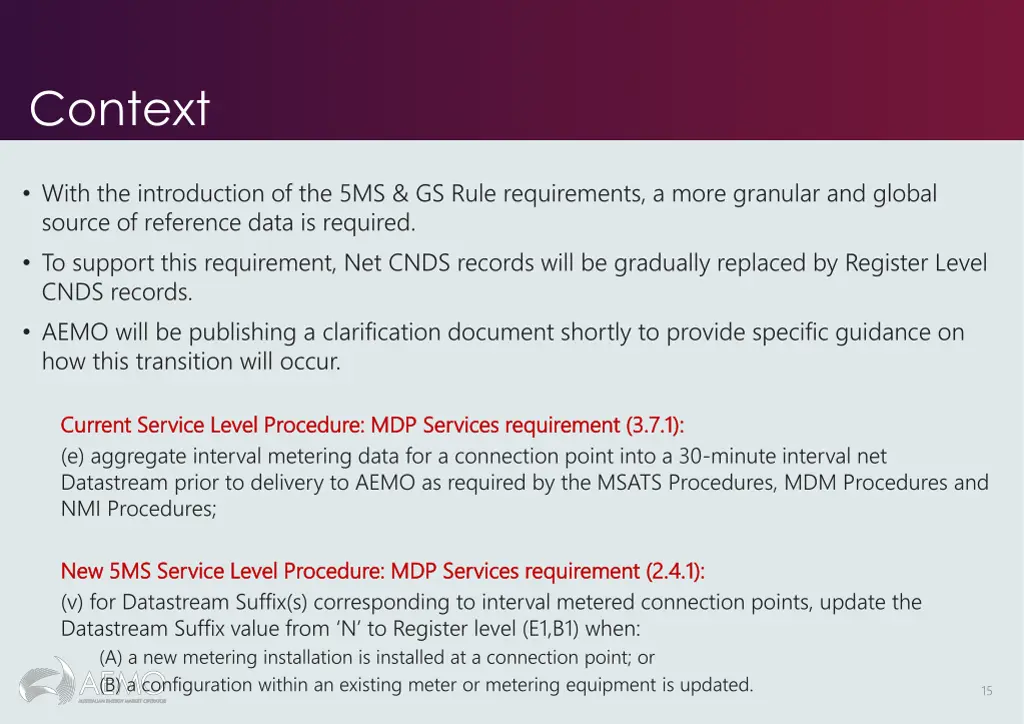 Context

• With the introduction of the 5MS & GS Rule requirements, a more granular and global source of reference data is required.

• To support this requirement, Net CNDS records will be gradually replaced by Register Level CNDS records.

• AEMO will be publishing a clarification document shortly to provide specific guidance on how this transition will occur.

Current Service Level Procedure: MDP Services requirement (3.7.1):
(e) aggregate interval metering data for a connection point into a 30-minute interval net Datastream prior to delivery to AEMO as required by the MSATS Procedures, MDM Procedures and NMI Procedures;

New 5MS Service Level Procedure: MDP Services requirement (2.4.1):
(v) for Datastream Suffix(s) corresponding to interval metered connection points, update the Datastream Suffix value from 'N' to Register level (E1,B1) when:
(A) a new metering installation is installed at a connection point; or
(B) a configuration within an existing meter or metering equipment is updated.

AEMO
AUSTRALIAN ENERGY MARKET OPERATOR

15